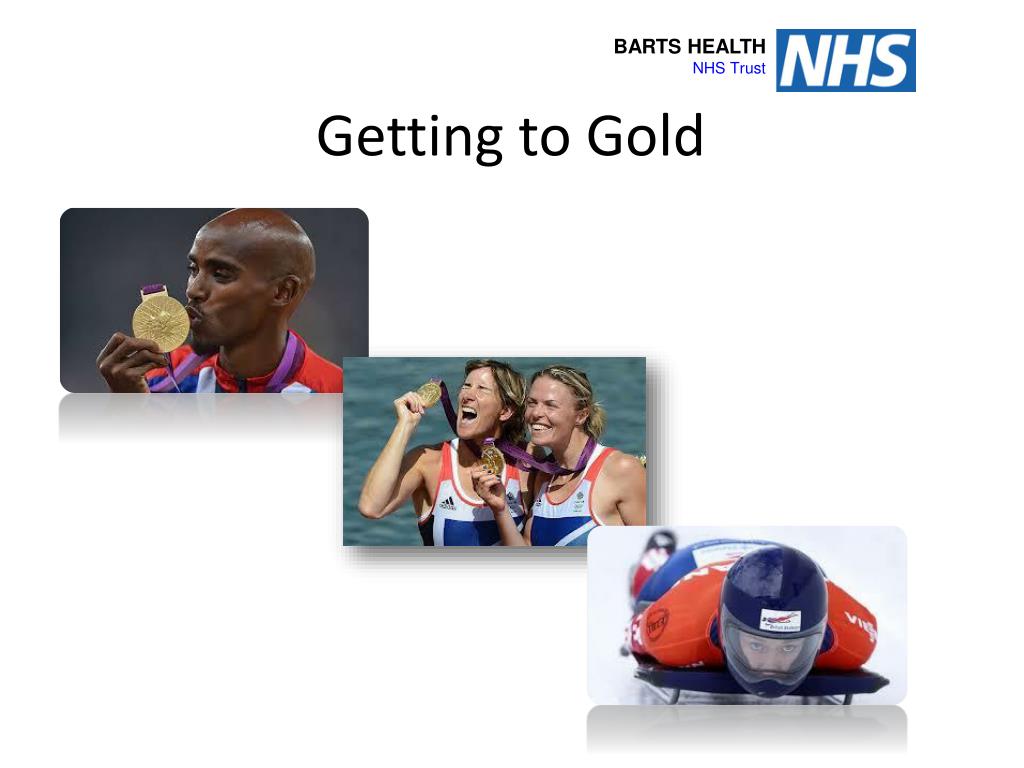 BARTS HEALTH
NHS Trust
NHS

Getting to Gold